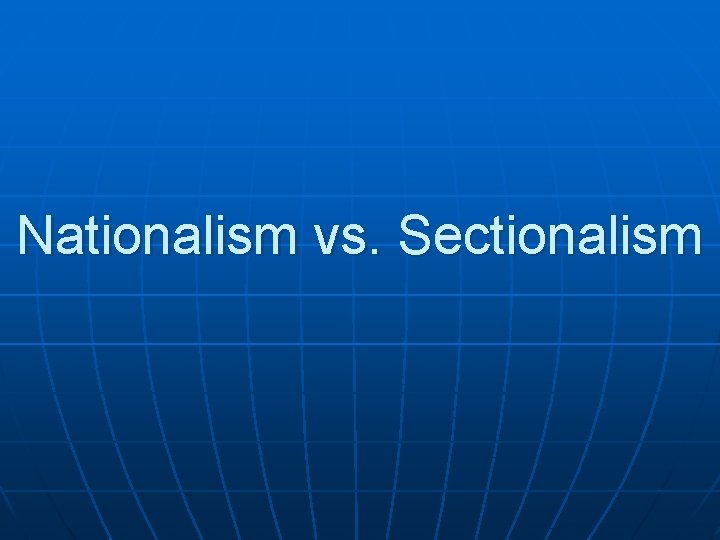 Nationalism vs. Sectionalism